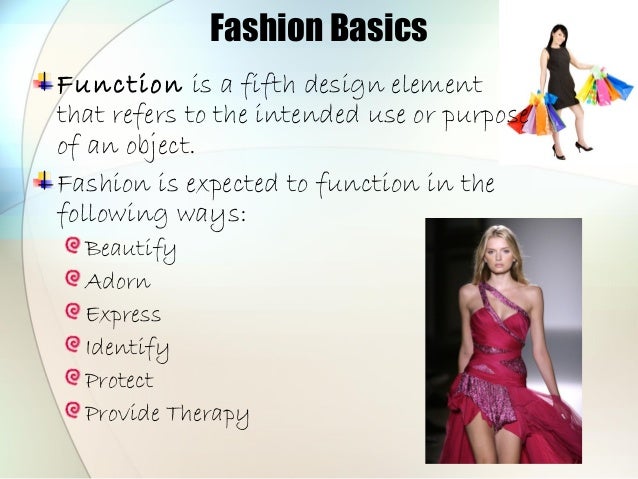 Fashion Basics

Function is a fifth design element that refers to the intended use or purpose of an object.

Fashion is expected to function in the following ways:

Beautify

Adorn

Express

Identify

Protect

Provide Therapy